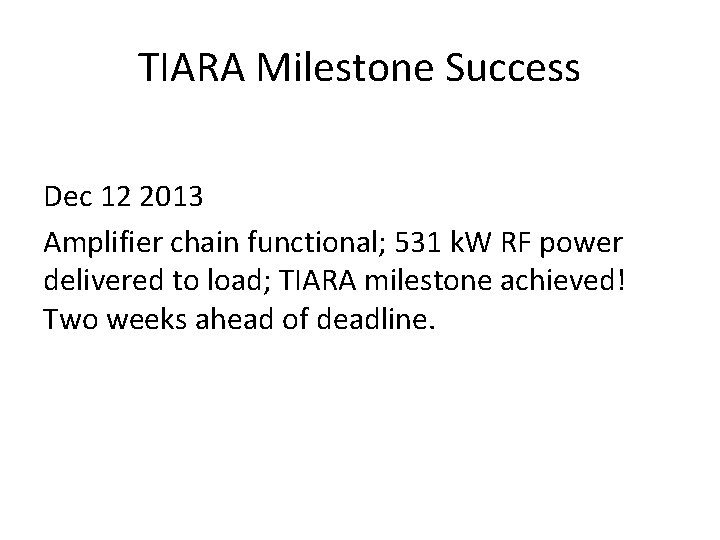 TIARA Milestone Success

Dec 12 2013

Amplifier chain functional; 531 kW RF power delivered to load; TIARA milestone achieved! Two weeks ahead of deadline.